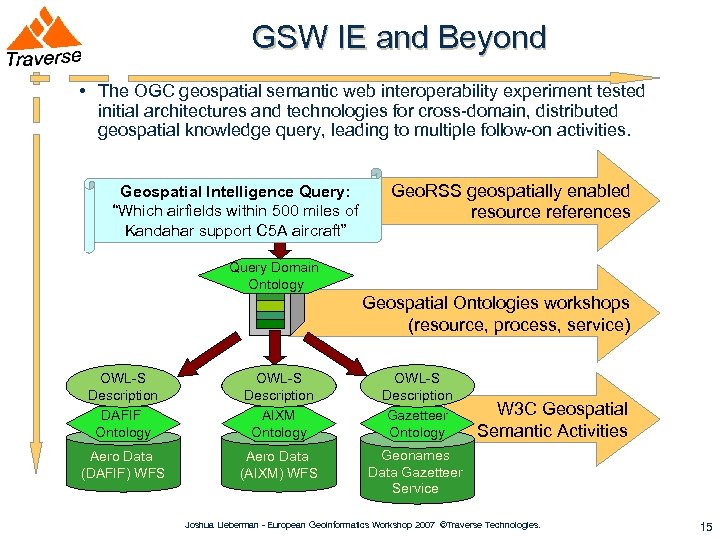 Traverse

GSW IE and Beyond

• The OGC geospatial semantic web interoperability experiment tested initial architectures and technologies for cross-domain, distributed geospatial knowledge query, leading to multiple follow-on activities.

Geospatial Intelligence Query:
"Which airfields within 500 miles of Kandahar support C5A aircraft"

GeoRSS geospatially enabled resource references

Query Domain Ontology

Geospatial Ontologies workshops (resource, process, service)

OWL-S Description

DAFIF Ontology

Aero Data (DAFIF) WFS

OWL-S Description

AIXM Ontology

Aero Data (AIXM) WFS

OWL-S Description

Gazetteer Ontology

Geonames Data Gazetteer Service

W3C Geospatial Semantic Activities

Joshua Lieberman - European GeoInformatics Workshop 2007 ©Traverse Technologies.

15